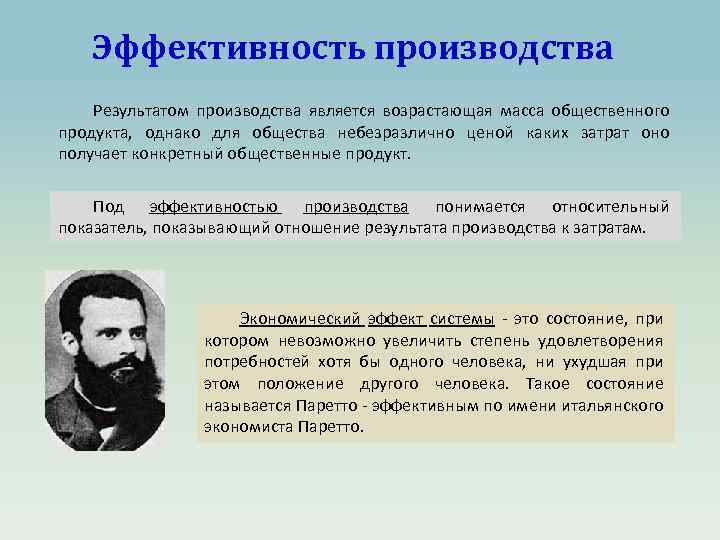 Эффективность производства

Результатом производства является возрастающая масса общественного продукта, однако для общества небезразлично ценой каких затрат оно получает конкретный общественные продукт.

Под эффективностью производства понимается относительный показатель, показывающий отношение результата производства к затратам.

Экономический эффект системы - это состояние, при котором невозможно увеличить степень удовлетворения потребностей хотя бы одного человека, ни ухудшая при этом положение другого человека. Такое состояние называется Паретто - эффективным по имени итальянского экономиста Паретто.